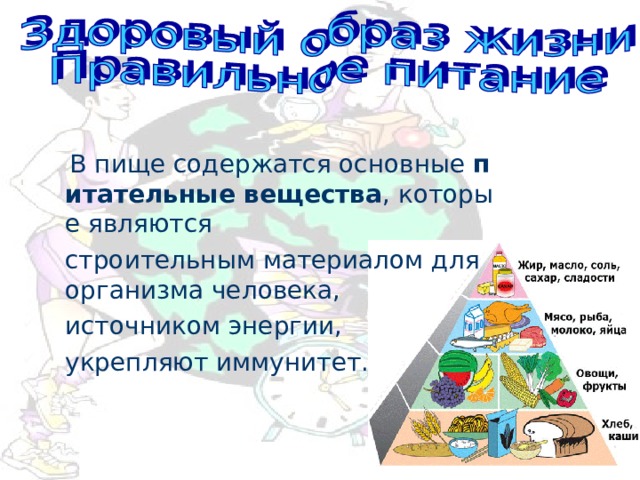 Здоровый образ жизни
Правильное питание

В пище содержатся основные питательные вещества, которые являются

строительным материалом для организма человека,

источником энергии,

укрепляют иммунитет.

Жир, масло, соль, сахар, сладости

Мясо, рыба, молоко, яйца

Овощи, фрукты

Хлеб, каши